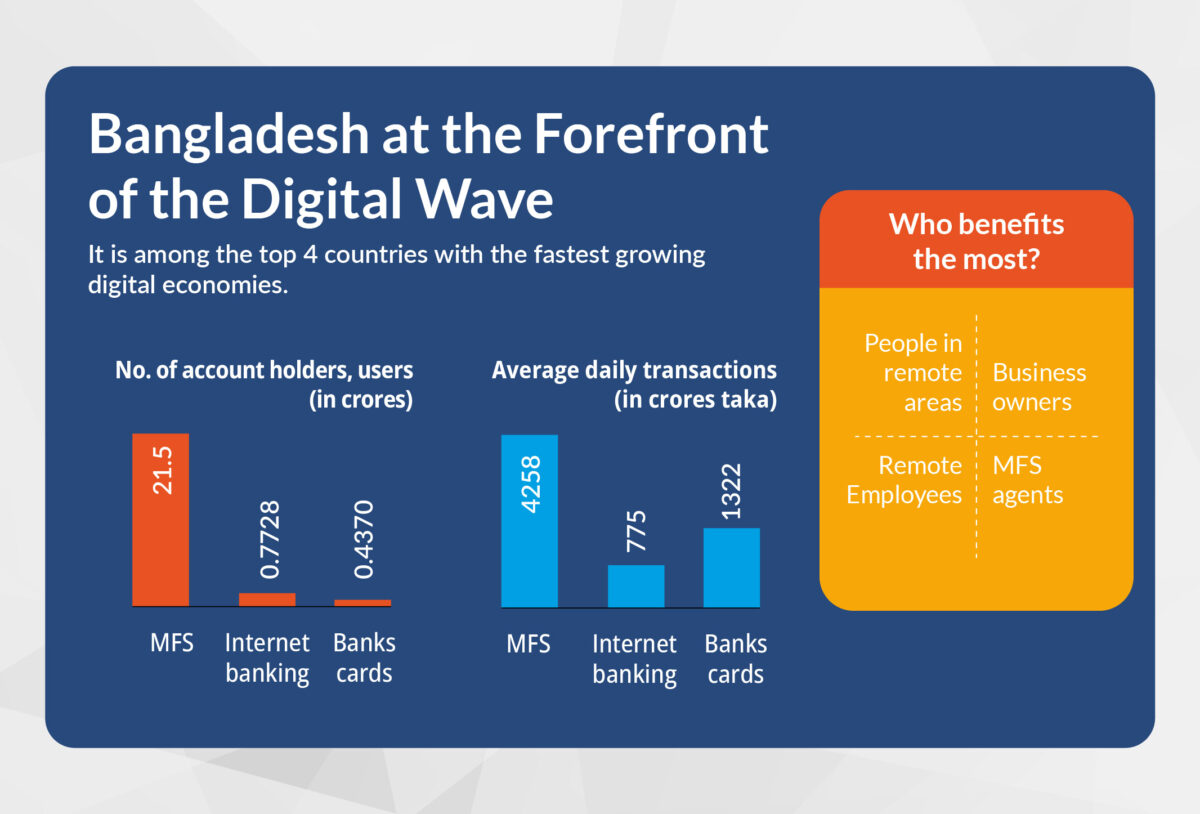 Bangladesh at the Forefront of the Digital Wave

It is among the top 4 countries with the fastest growing digital economies.

No. of account holders, users (in crores)

21.5

0.7728

0.4370

MFS

Internet banking

Banks cards

Average daily transactions (in crores taka)

4258

775

1322

MFS

Internet banking

Banks cards

Who benefits the most?

People in remote areas

Business owners

Remote Employees

MFS agents